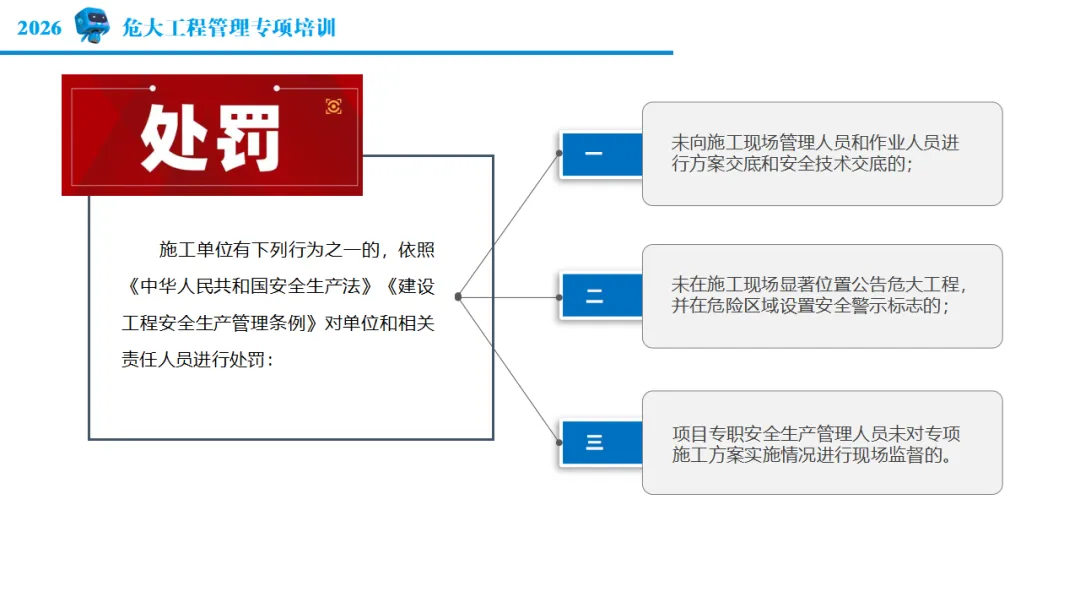 2026 危大工程管理专项培训

处罚

施工单位有下列行为之一的，依照《中华人民共和国安全生产法》《建设工程安全生产管理条例》对单位和相关责任人员进行处罚：

一

未向施工现场管理人员和作业人员进行方案交底和安全技术交底的；

二

未在施工现场显著位置公告危大工程，并在危险区域设置安全警示标志的；

三

项目专职安全生产管理人员未对专项施工方案实施情况进行现场监督的。